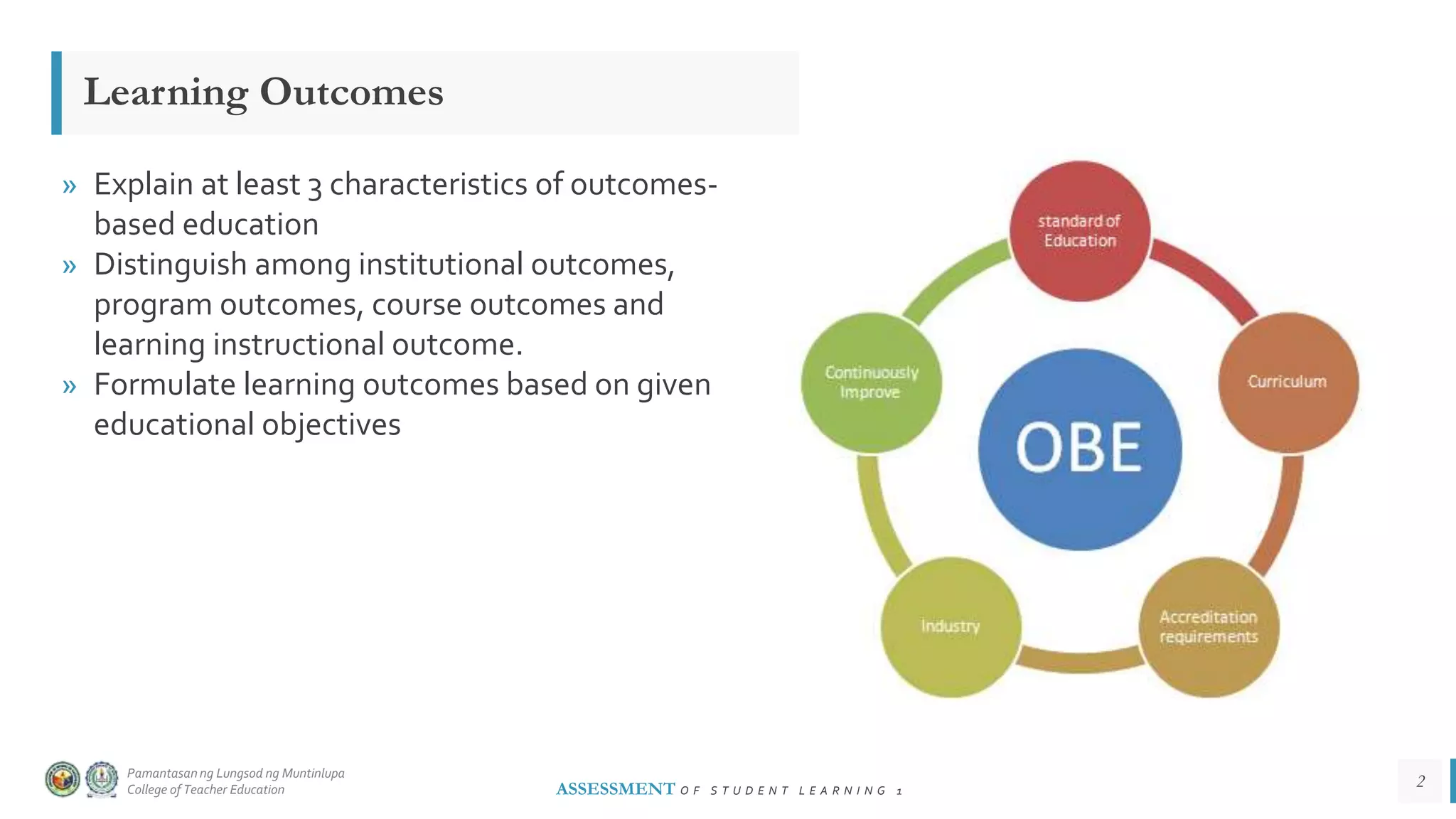 Learning Outcomes

» Explain at least 3 characteristics of outcomes-based education
» Distinguish among institutional outcomes, program outcomes, course outcomes and learning instructional outcome.
» Formulate learning outcomes based on given educational objectives

standard of Education

Curriculum

Accreditation requirements

Industry

Continuously Improve

OBE

Pamantasan ng Lungsod ng Muntinlupa
College of Teacher Education

ASSESSMENT OF STUDENT LEARNING 1

2